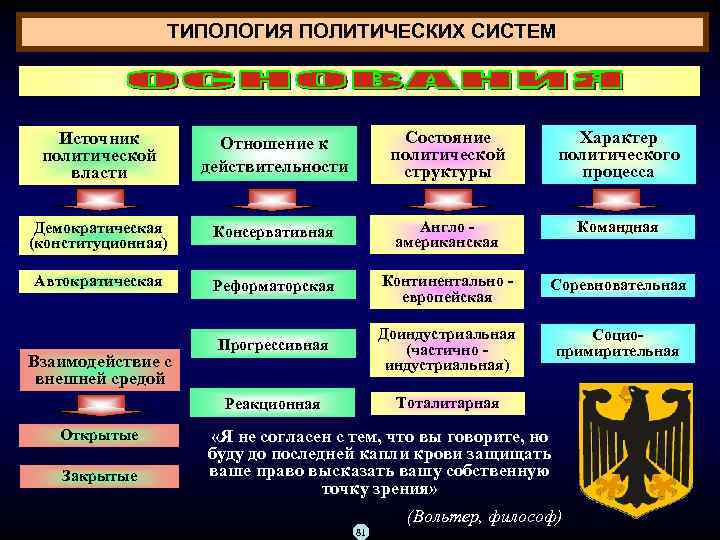 ТИПОЛОГИЯ ПОЛИТИЧЕСКИХ СИСТЕМ

ОСНОВАНИЯ

Источник политической власти

Демократическая (конституционная)

Автократическая

Взаимодействие с внешней средой

Открытые

Закрытые

Отношение к действительности

Консервативная

Реформаторская

Прогрессивная

Реакционная

Состояние политической структуры

Англо - американская

Континентально - европейская

Доиндустриальная (частично - индустриальная)

Тоталитарная

Характер политического процесса

Командная

Соревновательная

Социо-примирительная

«Я не согласен с тем, что вы говорите, но буду до последней капли крови защищать ваше право высказать вашу собственную точку зрения»

(Вольтер, философ)

81